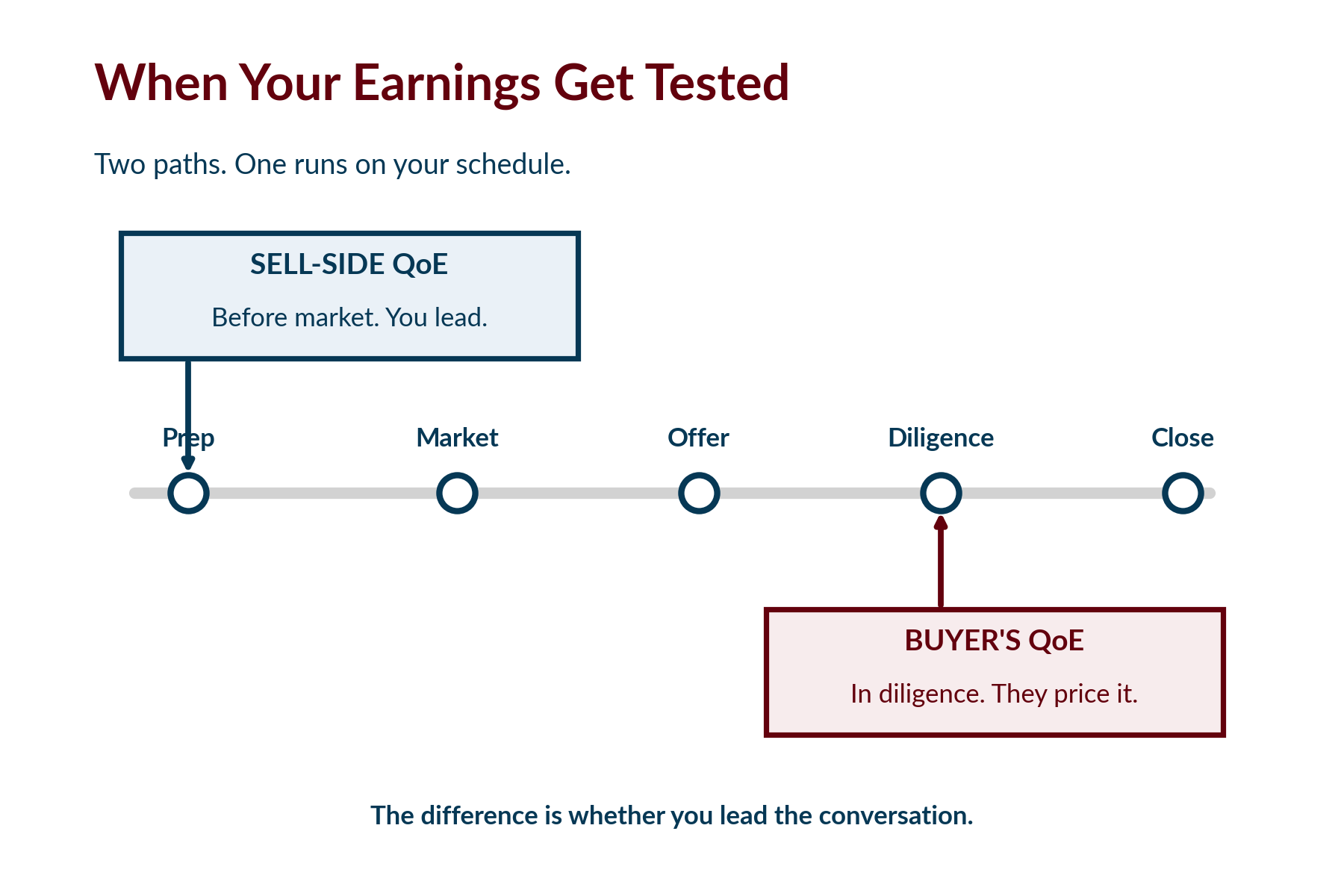 When Your Earnings Get Tested

Two paths. One runs on your schedule.

SELL-SIDE QoE

Before market. You lead.

Prep

Market

Offer

Diligence

Close

BUYER'S QoE

In diligence. They price it.

The difference is whether you lead the conversation.